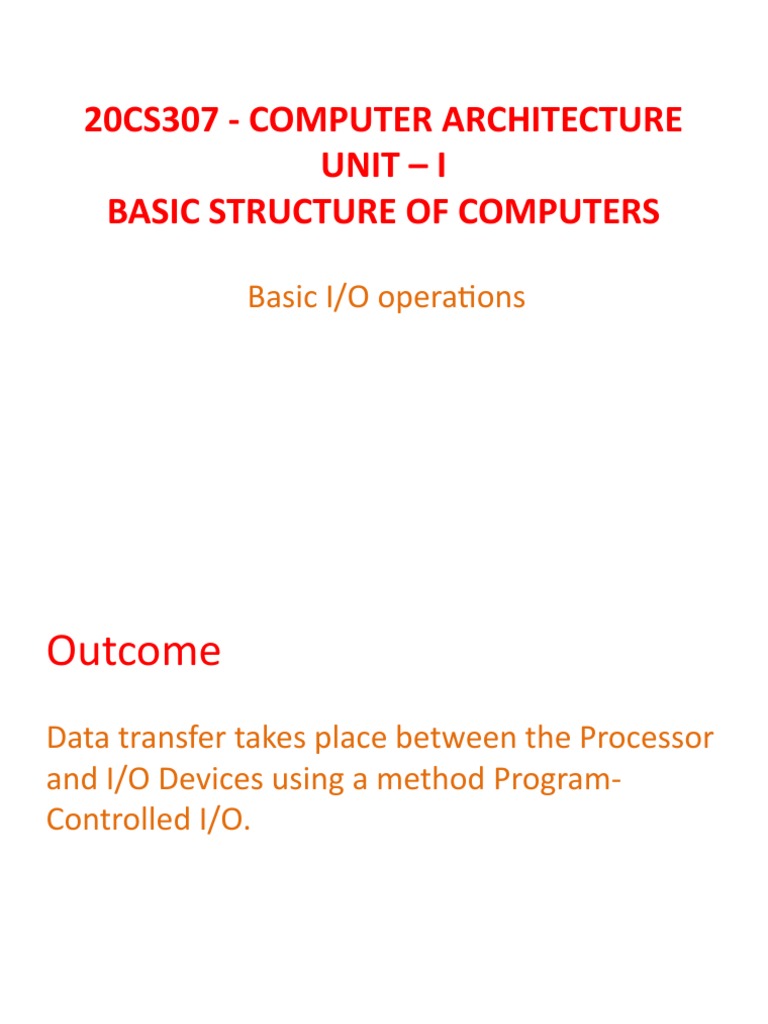 20CS307 - COMPUTER ARCHITECTURE
UNIT – I
BASIC STRUCTURE OF COMPUTERS

Basic I/O operations

Outcome

Data transfer takes place between the Processor and I/O Devices using a method Program-Controlled I/O.